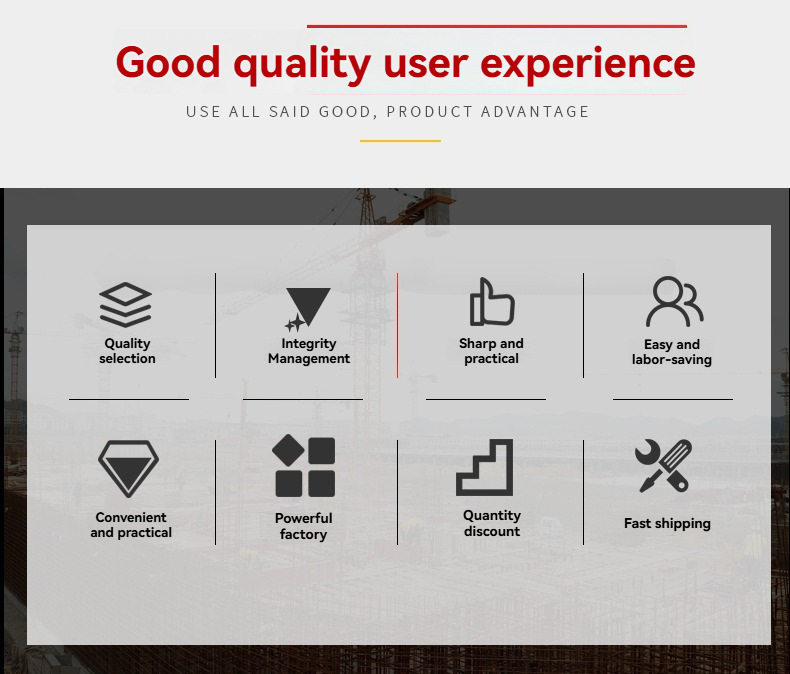 Good quality user experience

USE ALL SAID GOOD, PRODUCT ADVANTAGE

Quality selection

Integrity Management

Sharp and practical

Easy and labor-saving

Convenient and practical

Powerful factory

Quantity discount

Fast shipping